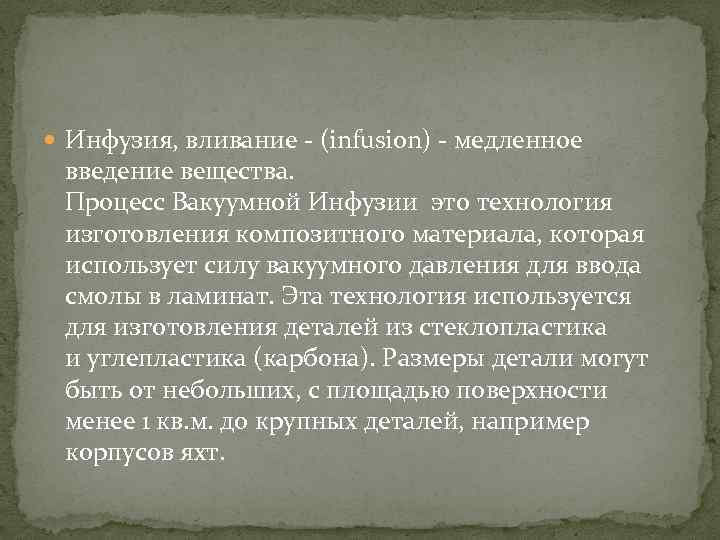 Инфузия, вливание - (infusion) - медленное введение вещества.
Процесс Вакуумной Инфузии это технология изготовления композитного материала, которая использует силу вакуумного давления для ввода смолы в ламинат. Эта технология используется для изготовления деталей из стеклопластика и углепластика (карбона). Размеры детали могут быть от небольших, с площадью поверхности менее 1 кв.м. до крупных деталей, например корпусов яхт.